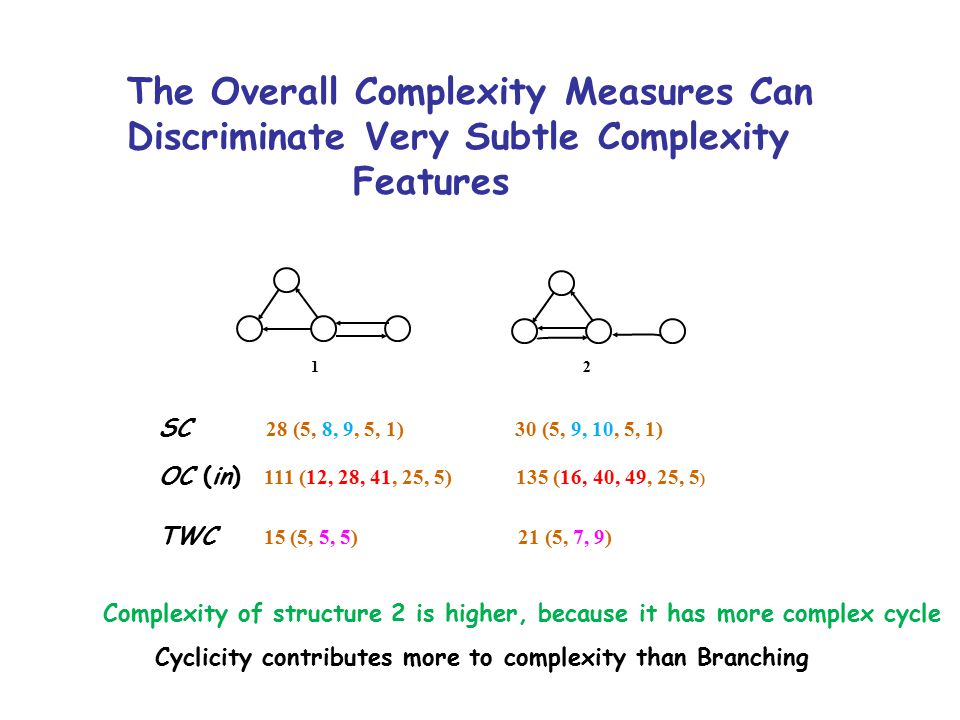 The Overall Complexity Measures Can Discriminate Very Subtle Complexity Features

1

2

SC 28 (5, 8, 9, 5, 1) 30 (5, 9, 10, 5, 1)

OC (in) 111 (12, 28, 41, 25, 5) 135 (16, 40, 49, 25, 5)

TWC 15 (5, 5, 5) 21 (5, 7, 9)

Complexity of structure 2 is higher, because it has more complex cycle

Cyclicity contributes more to complexity than Branching